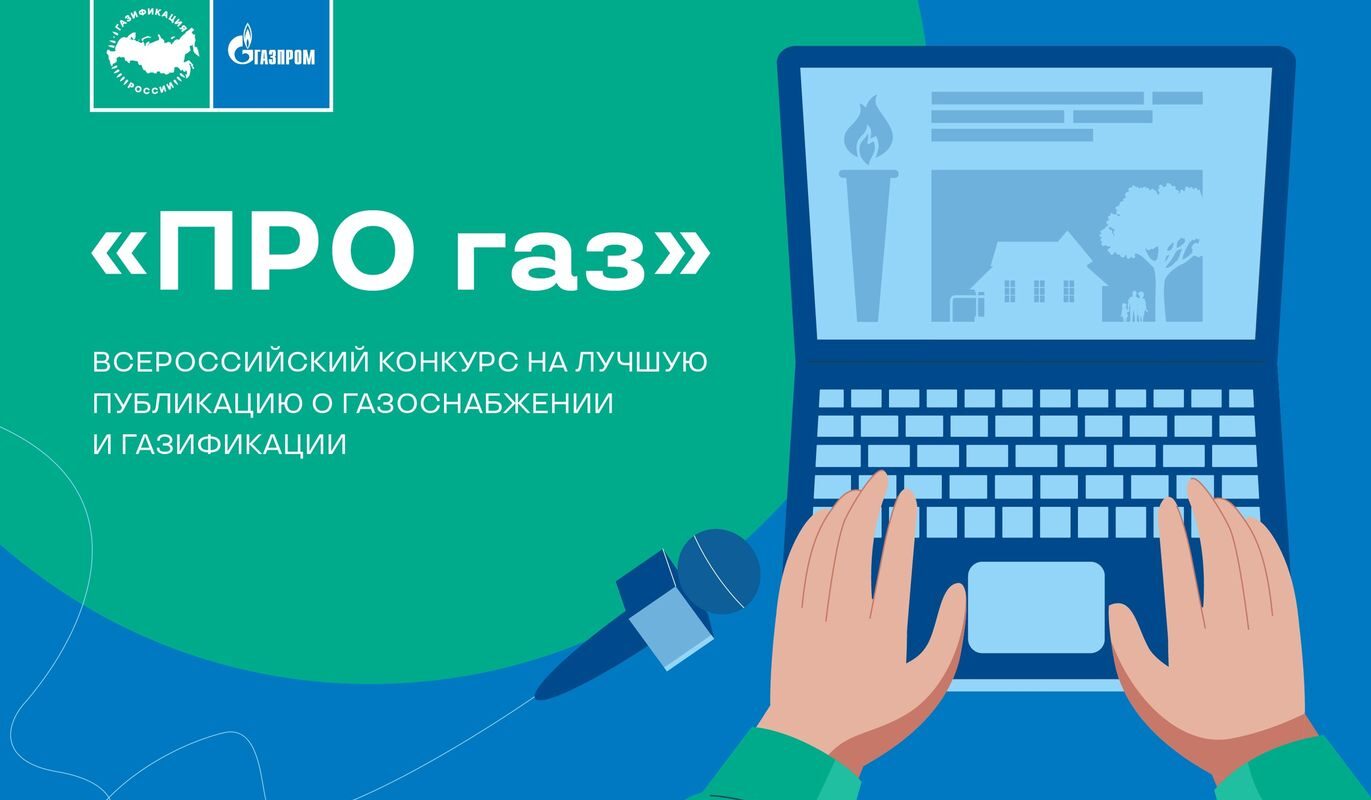 ГАЗИФИКАЦИЯ РОССИИ

ГАЗПРОМ

«ПРО газ»

ВСЕРОССИЙСКИЙ КОНКУРС НА ЛУЧШУЮ ПУБЛИКАЦИЮ О ГАЗОСНАБЖЕНИИ И ГАЗИФИКАЦИИ